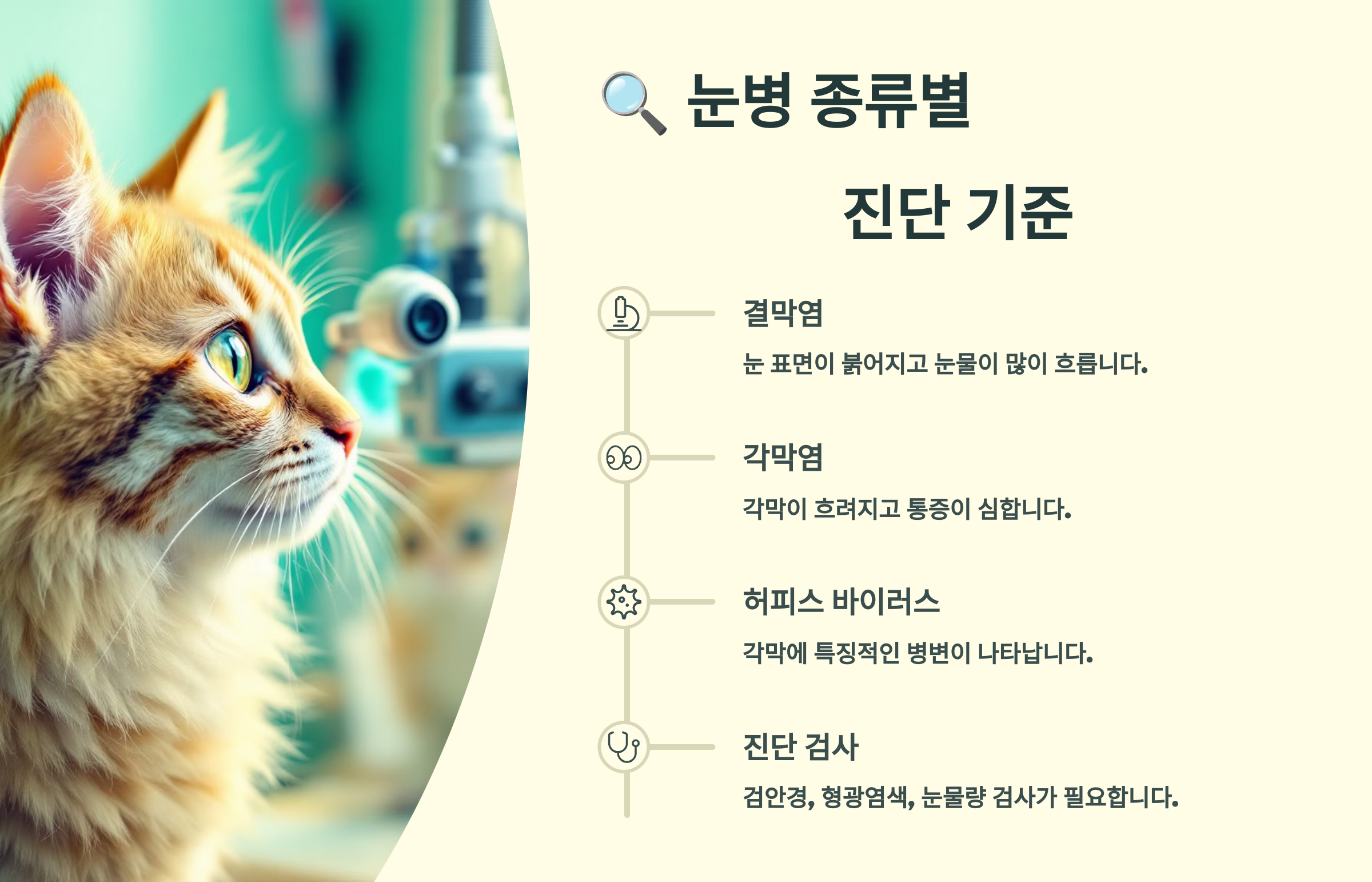 🔍 눈병 종류별 진단 기준

결막염

눈 표면이 붉어지고 눈물이 많이 흐릅니다.

각막염

각막이 흐려지고 통증이 심합니다.

허피스 바이러스

각막에 특징적인 병변이 나타납니다.

진단 검사

검안경, 형광염색, 눈물량 검사가 필요합니다.